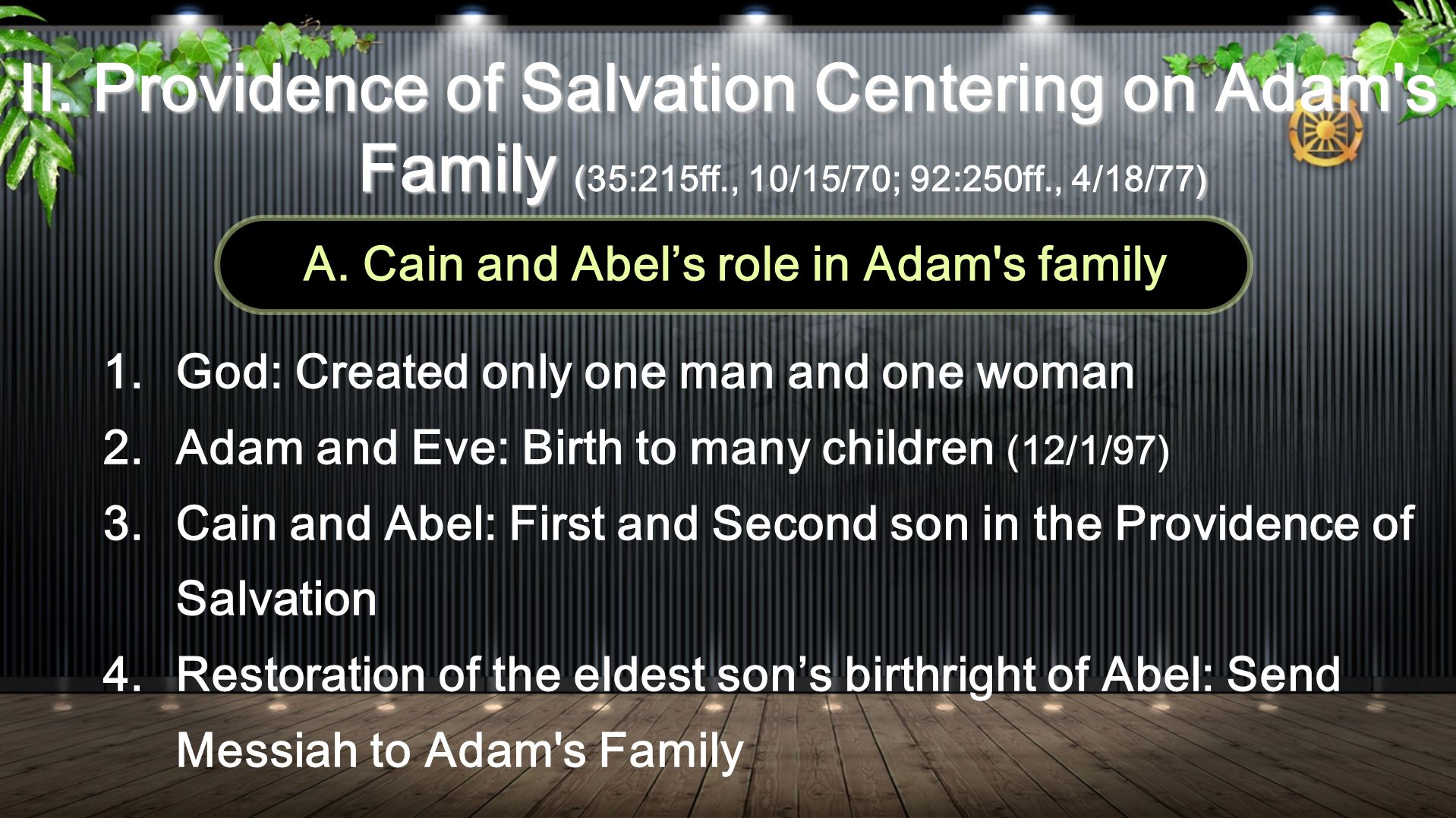 II. Providence of Salvation Centering on Adam's Family (35:215ff., 10/15/70; 92:250ff., 4/18/77)

A. Cain and Abel’s role in Adam's family

1. God: Created only one man and one woman
2. Adam and Eve: Birth to many children (12/1/97)
3. Cain and Abel: First and Second son in the Providence of Salvation
4. Restoration of the eldest son’s birthright of Abel: Send Messiah to Adam's Family